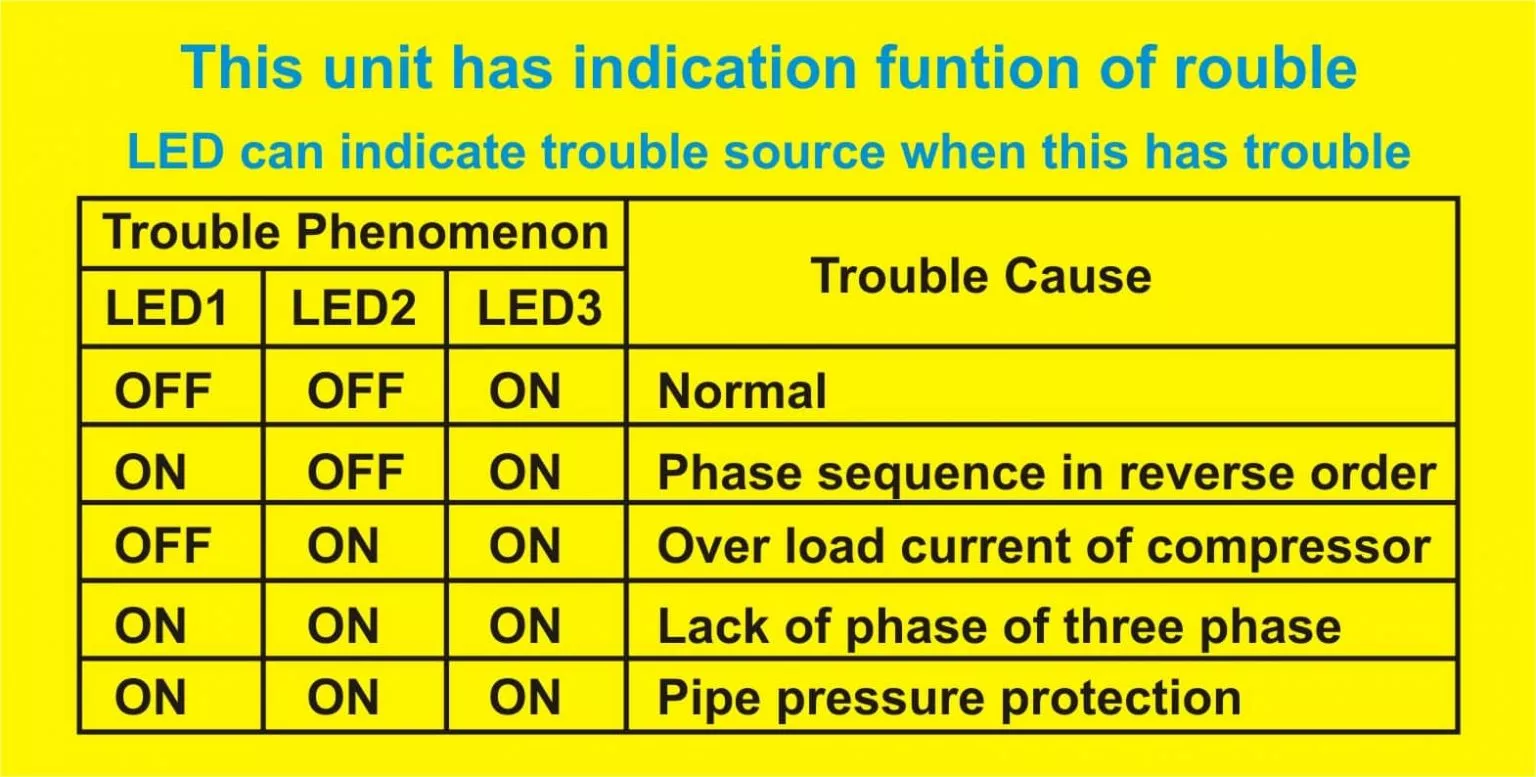 This unit has indication funtion of rouble

LED can indicate trouble source when this has trouble

| Trouble Phenomenon | | | Trouble Cause |
|---|---|---|---|
| LED1 | LED2 | LED3 | |
| OFF | OFF | ON | Normal |
| ON | OFF | ON | Phase sequence in reverse order |
| OFF | ON | ON | Over load current of compressor |
| ON | ON | ON | Lack of phase of three phase |
| ON | ON | ON | Pipe pressure protection |